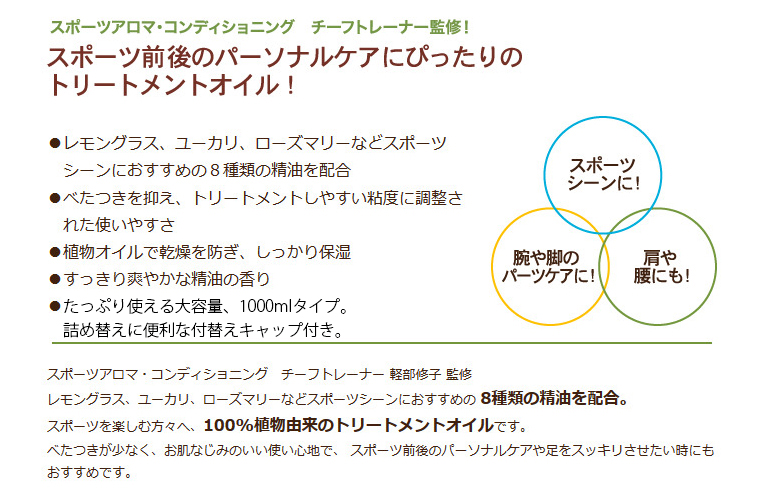 スポーツアロマ・コンディショニング　チーフトレーナー監修！

スポーツ前後のパーソナルケアにぴったりのトリートメントオイル！

●レモングラス、ユーカリ、ローズマリーなどスポーツシーンにおすすめの８種類の精油を配合
●べたつきを抑え、トリートメントしやすい粘度に調整された使いやすさ
●植物オイルで乾燥を防ぎ、しっかり保湿
●すっきり爽やかな精油の香り
●たっぷり使える大容量、1000mlタイプ。詰め替えに便利な付替えキャップ付き。

スポーツシーンに！

腕や脚のパーツケアに！

肩や腰にも！

スポーツアロマ・コンディショニング　チーフトレーナー 軽部修子 監修

レモングラス、ユーカリ、ローズマリーなどスポーツシーンにおすすめの 8種類の精油を配合。

スポーツを楽しむ方々へ、100%植物由来のトリートメントオイルです。

べたつきが少なく、お肌なじみのいい使い心地で、 スポーツ前後のパーソナルケアや足をスッキリさせたい時にもおすすめです。